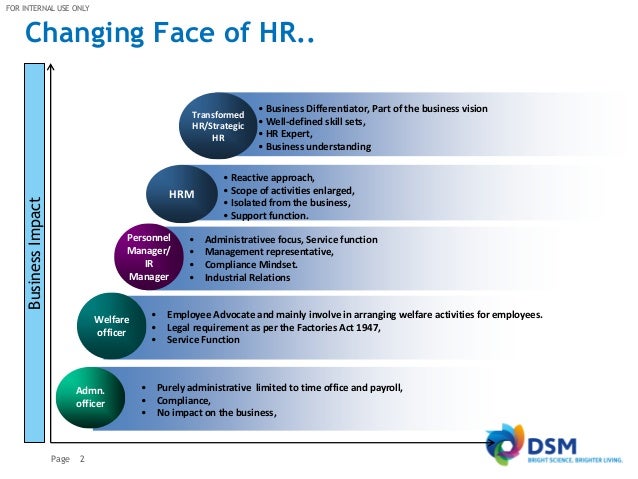 FOR INTERNAL USE ONLY

Changing Face of HR..

Business Impact

Transformed HR/Strategic HR

• Business Differentiator, Part of the business vision
• Well-defined skill sets,
• HR Expert,
• Business understanding

HRM

• Reactive approach,
• Scope of activities enlarged,
• Isolated from the business,
• Support function.

Personnel Manager/ IR Manager

• Administrativee focus, Service function
• Management representative,
• Compliance Mindset.
• Industrial Relations

Welfare officer

• Employee Advocate and mainly involve in arranging welfare activities for employees.
• Legal requirement as per the Factories Act 1947,
• Service Function

Admn. officer

• Purely administrative limited to time office and payroll,
• Compliance,
• No impact on the business,

Page 2

DSM
BRIGHT SCIENCE. BRIGHTER LIVING.